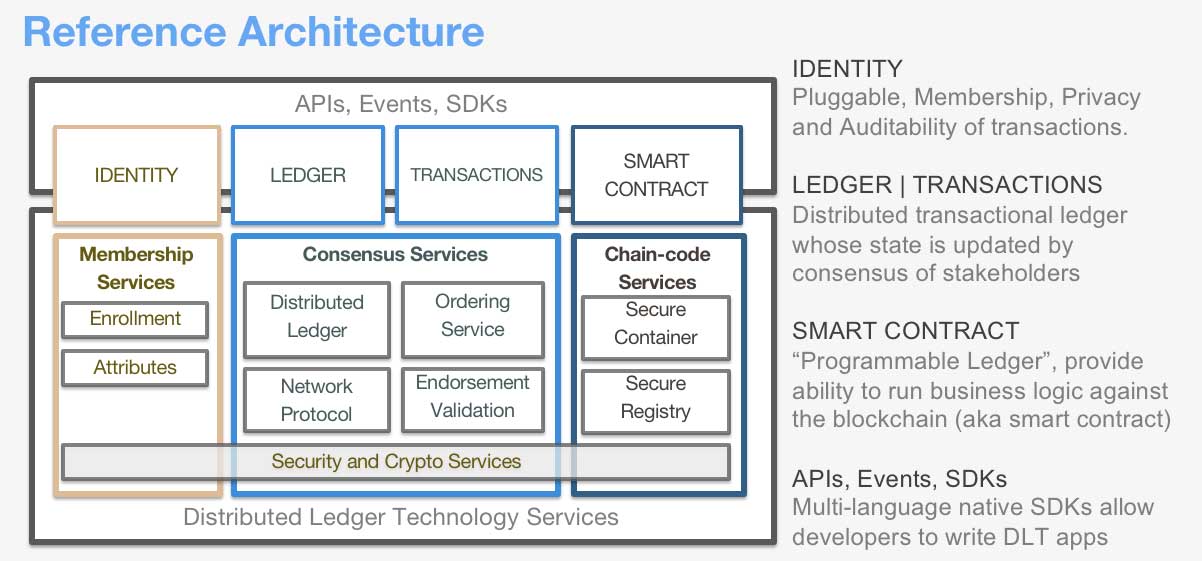 Reference Architecture

APIs, Events, SDKs

IDENTITY

LEDGER

TRANSACTIONS

SMART CONTRACT

Membership Services

Enrollment

Attributes

Consensus Services

Distributed Ledger

Ordering Service

Network Protocol

Endorsement Validation

Chain-code Services

Secure Container

Secure Registry

Security and Crypto Services

Distributed Ledger Technology Services

IDENTITY
Pluggable, Membership, Privacy and Auditability of transactions.

LEDGER | TRANSACTIONS
Distributed transactional ledger whose state is updated by consensus of stakeholders

SMART CONTRACT
“Programmable Ledger”, provide ability to run business logic against the blockchain (aka smart contract)

APIs, Events, SDKs
Multi-language native SDKs allow developers to write DLT apps